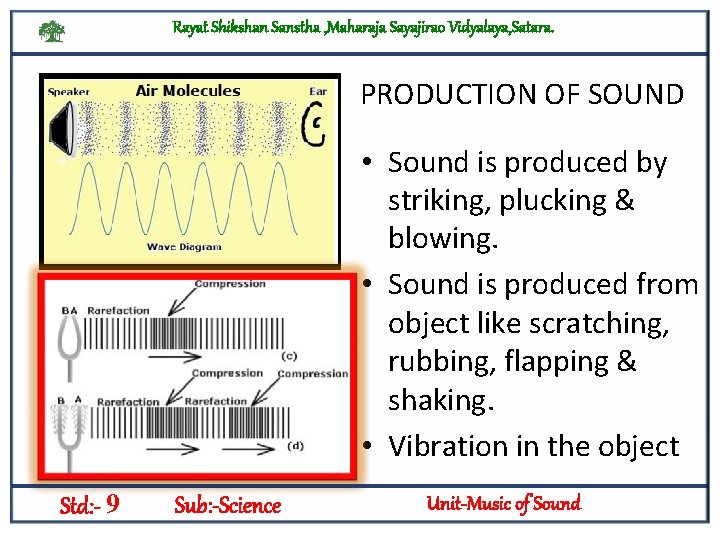 Rayat Shikshan Sanstha ,Maharaja Sayajirao Vidyalaya,Satara.

Speaker
Air Molecules
Ear
Wave Diagram

Compression
B A
Rarefaction
(c)
Compression
Compression
B A
Rarefaction
Rarefaction
(d)

PRODUCTION OF SOUND

• Sound is produced by striking, plucking & blowing.
• Sound is produced from object like scratching, rubbing, flapping & shaking.
• Vibration in the object

Std:- 9
Sub:-Science
Unit-Music of Sound